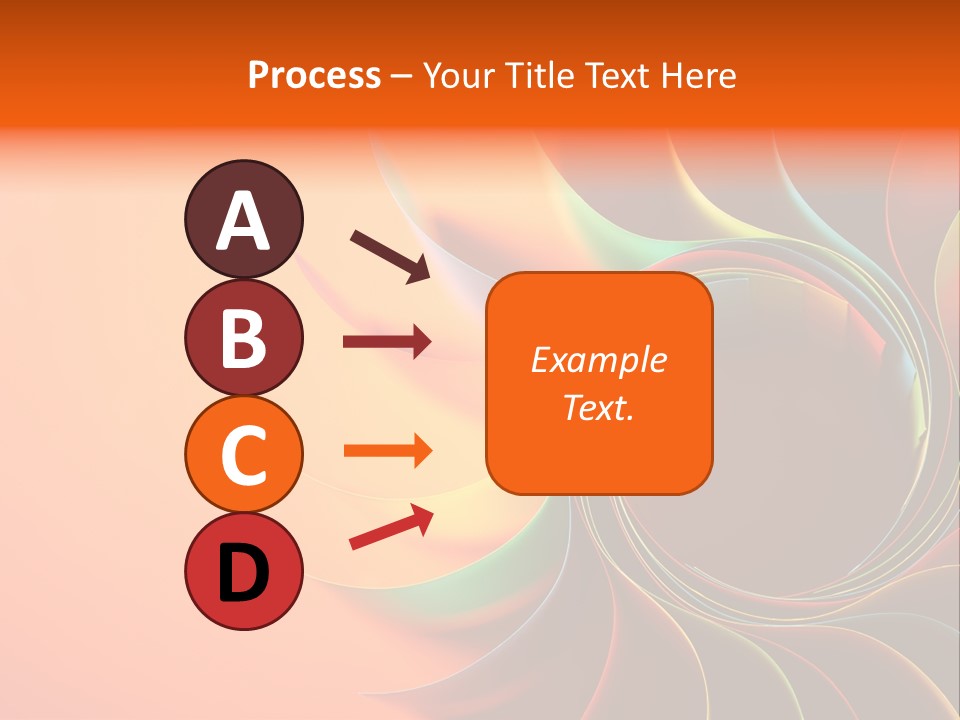 Process – Your Title Text Here

A

B

C

D

Example Text.